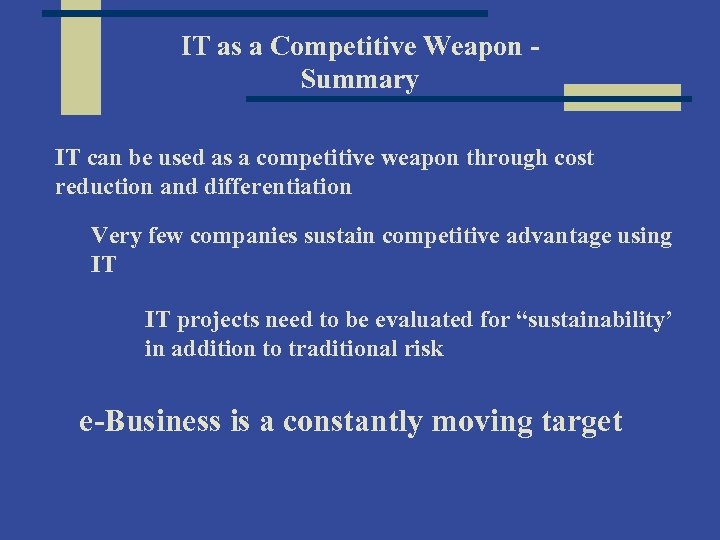 IT as a Competitive Weapon - Summary

IT can be used as a competitive weapon through cost reduction and differentiation

Very few companies sustain competitive advantage using IT

IT projects need to be evaluated for “sustainability’ in addition to traditional risk

e-Business is a constantly moving target